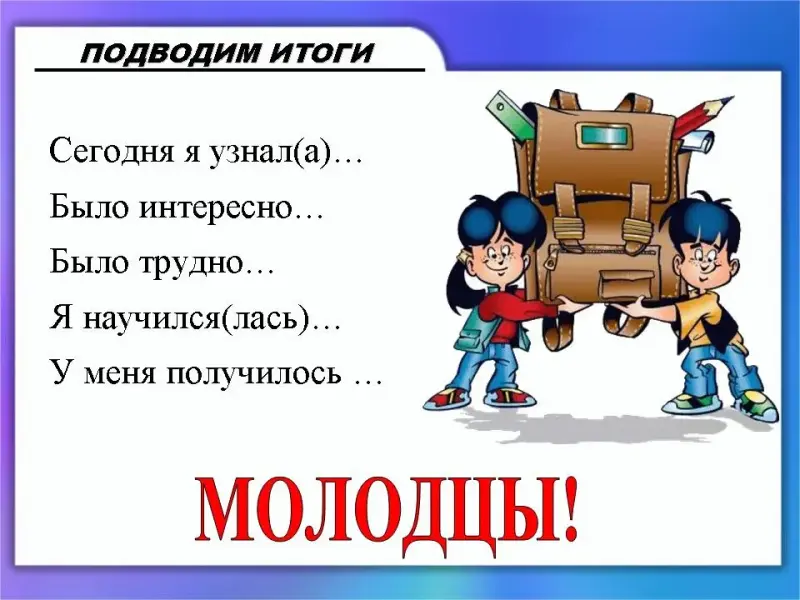 ПОДВОДИМ ИТОГИ

Сегодня я узнал(а)…

Было интересно…

Было трудно…

Я научился(лась)…

У меня получилось …

МОЛОДЦЫ!